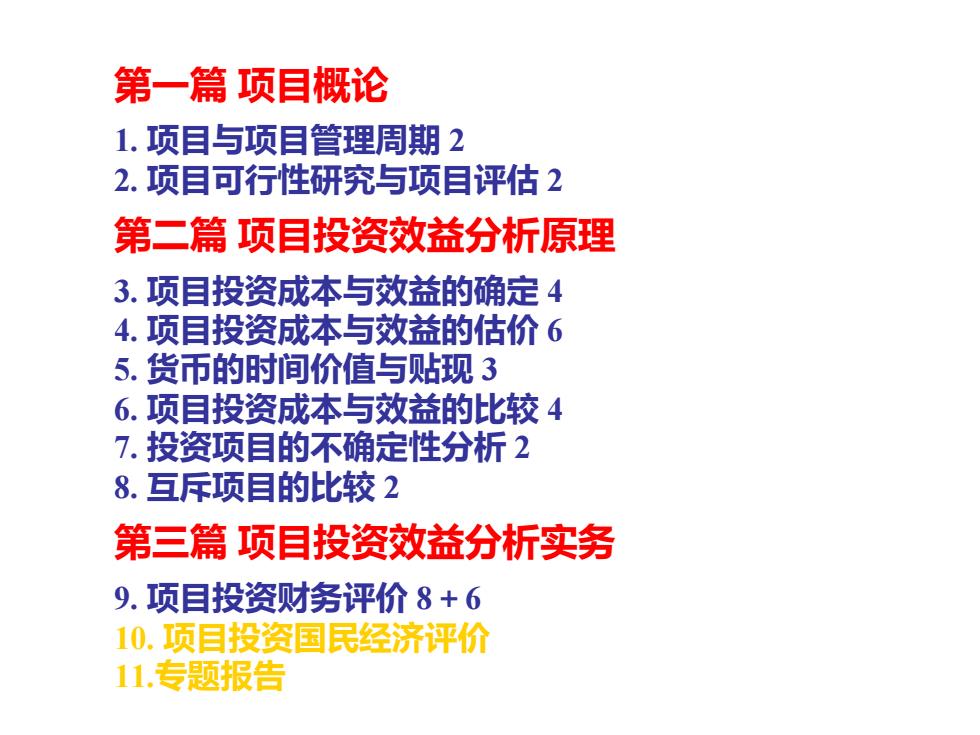 第一篇 项目概论

1. 项目与项目管理周期 2
2. 项目可行性研究与项目评估 2

第二篇 项目投资效益分析原理

3. 项目投资成本与效益的确定 4
4. 项目投资成本与效益的估价 6
5. 货币的时间价值与贴现 3
6. 项目投资成本与效益的比较 4
7. 投资项目的不确定性分析 2
8. 互斥项目的比较 2

第三篇 项目投资效益分析实务

9. 项目投资财务评价 8 + 6
10. 项目投资国民经济评价
11.专题报告